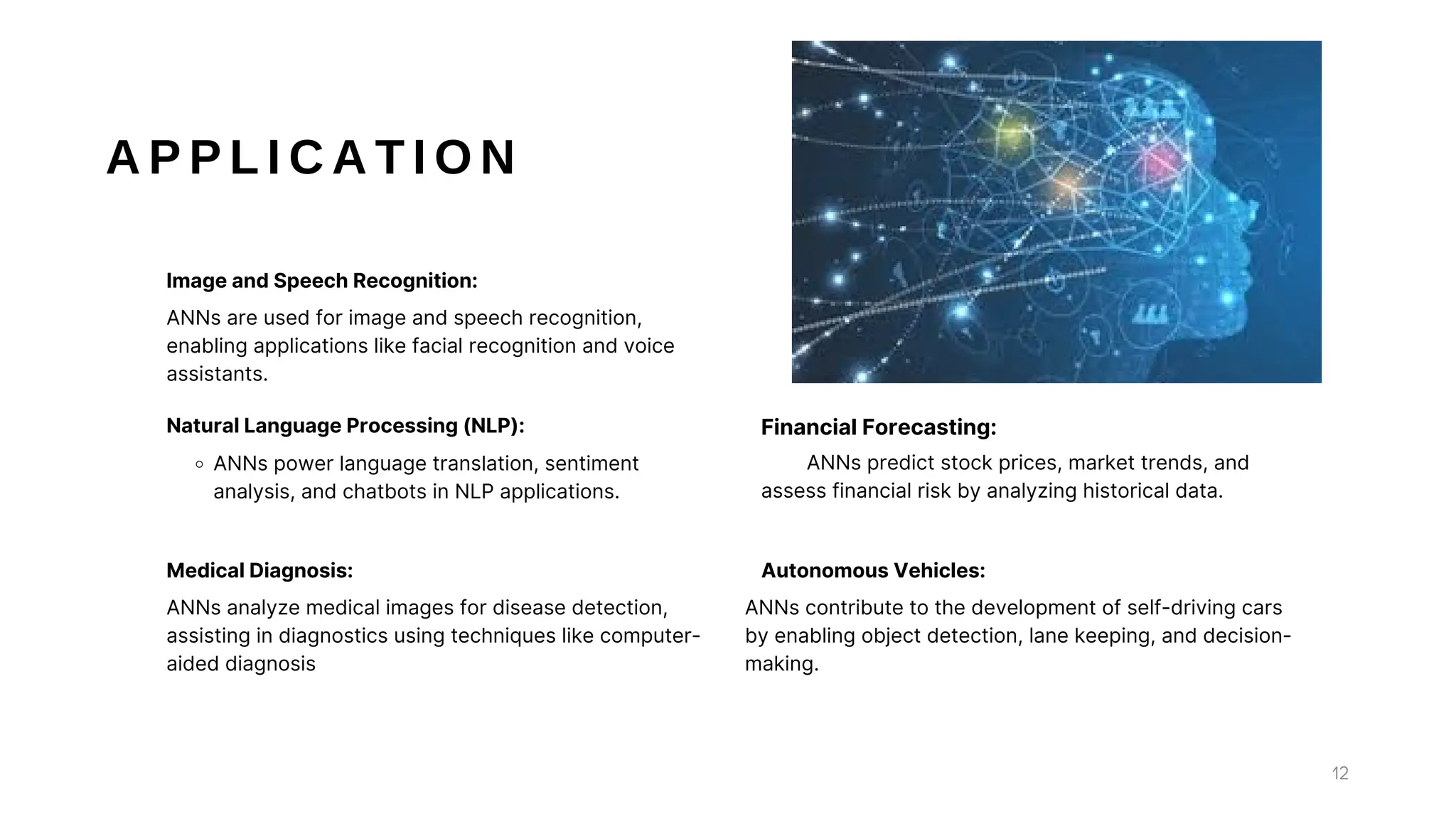 APPLICATION

Image and Speech Recognition:

ANNs are used for image and speech recognition, enabling applications like facial recognition and voice assistants.

Natural Language Processing (NLP):

◦ ANNs power language translation, sentiment analysis, and chatbots in NLP applications.

Medical Diagnosis:

ANNs analyze medical images for disease detection, assisting in diagnostics using techniques like computer-aided diagnosis

Financial Forecasting:

ANNs predict stock prices, market trends, and assess financial risk by analyzing historical data.

Autonomous Vehicles:

ANNs contribute to the development of self-driving cars by enabling object detection, lane keeping, and decision-making.

12